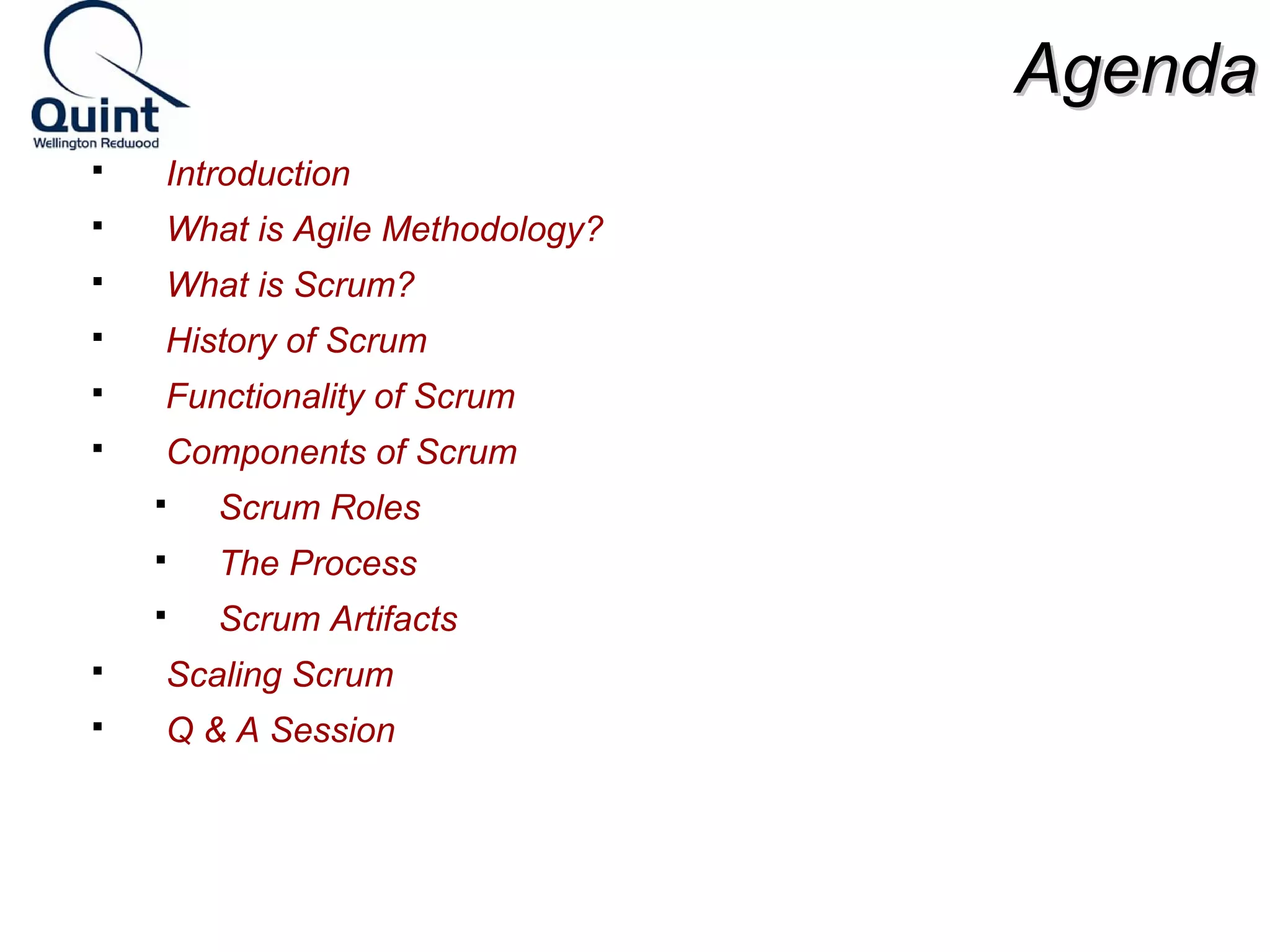 Quint
Wellington Redwood

Agenda

- Introduction
- What is Agile Methodology?
- What is Scrum?
- History of Scrum
- Functionality of Scrum
- Components of Scrum
  - Scrum Roles
  - The Process
  - Scrum Artifacts
- Scaling Scrum
- Q & A Session